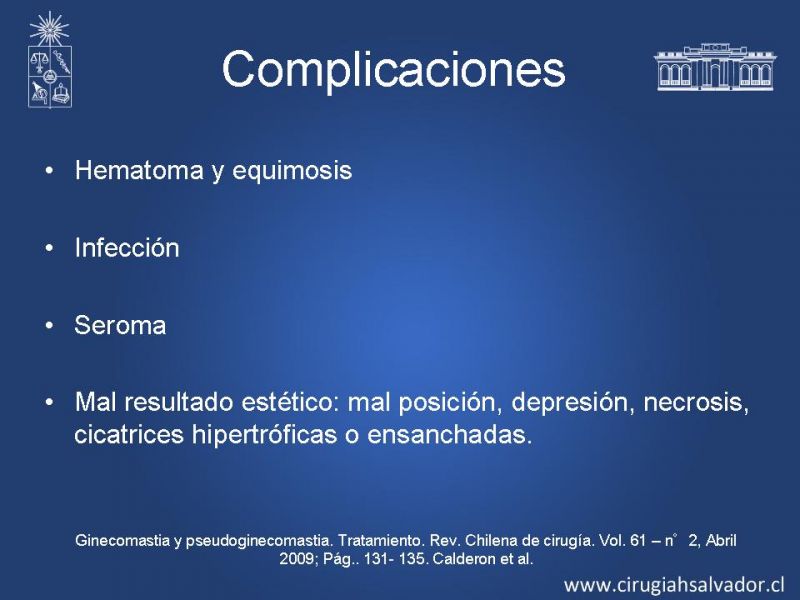 Complicaciones

• Hematoma y equimosis

• Infección

• Seroma

• Mal resultado estético: mal posición, depresión, necrosis, cicatrices hipertróficas o ensanchadas.

Ginecomastia y pseudoginecomastia. Tratamiento. Rev. Chilena de cirugía. Vol. 61 – n° 2, Abril 2009; Pág.. 131- 135. Calderon et al.

www.cirugiahsalvador.cl